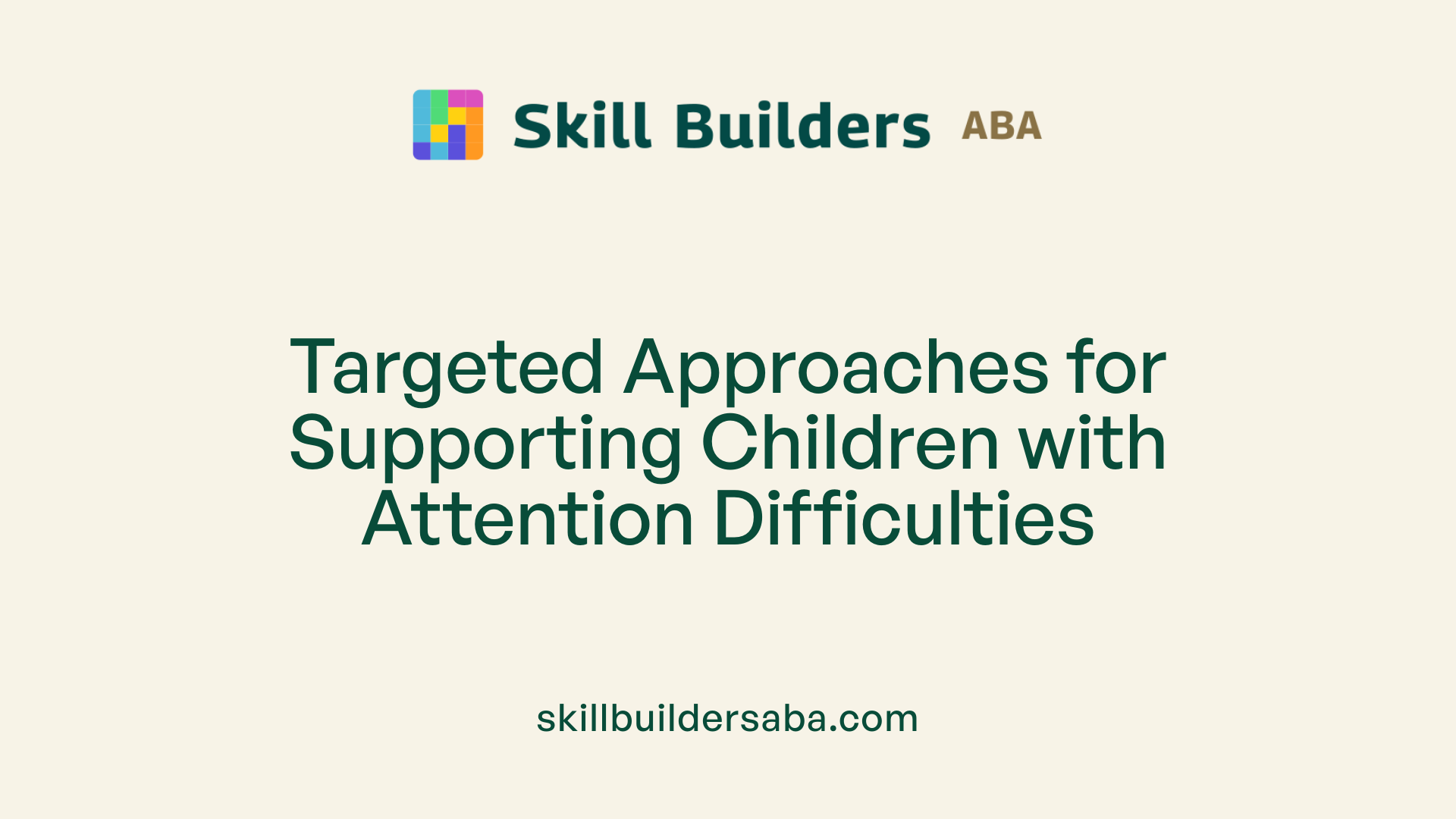 Skill Builders ABA

Targeted Approaches for Supporting Children with Attention Difficulties

skillbuildersaba.com